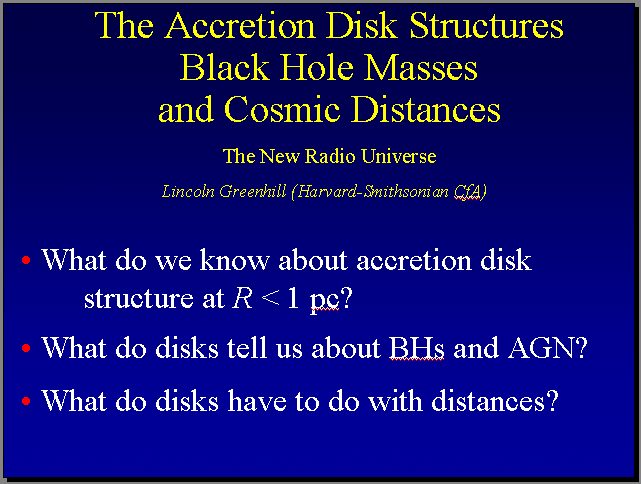 The Accretion Disk Structures
Black Hole Masses
and Cosmic Distances

The New Radio Universe

Lincoln Greenhill (Harvard-Smithsonian CfA)

• What do we know about accretion disk structure at $R < 1$ pc?

• What do disks tell us about BHs and AGN?

• What do disks have to do with distances?